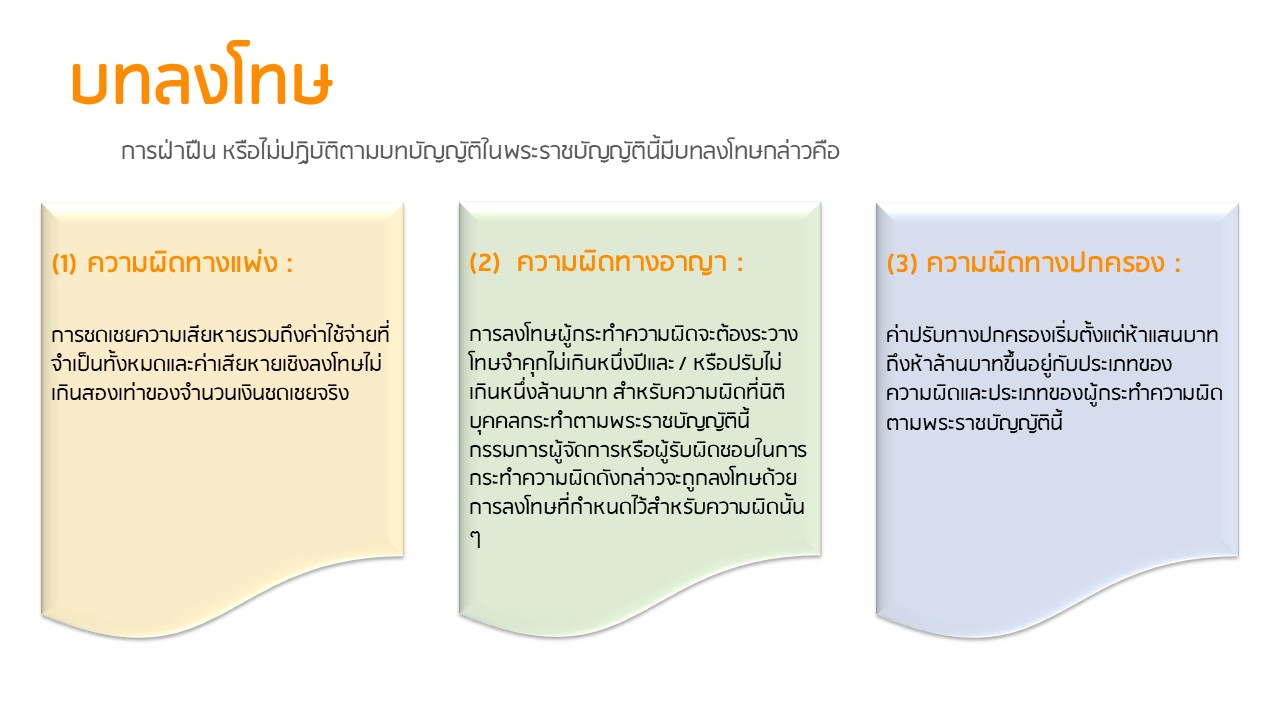 บทลงโทษ

การฝ่าฝืน หรือไม่ปฏิบัติตามบทบัญญัติในพระราชบัญญัตินี้มีบทลงโทษกล่าวคือ

(1) ความผิดทางแพ่ง :

การชดเชยความเสียหายรวมถึงค่าใช้จ่ายที่จำเป็นทั้งหมดและค่าเสียหายเชิงลงโทษไม่เกินสองเท่าของจำนวนเงินชดเชยจริง

(2) ความผิดทางอาญา :

การลงโทษผู้กระทำความผิดจะต้องระวางโทษจำคุกไม่เกินหนึ่งปีและ / หรือปรับไม่เกินหนึ่งล้านบาท สำหรับความผิดที่นิติบุคคลกระทำตามพระราชบัญญัตินี้ กรรมการผู้จัดการหรือผู้รับผิดชอบในการกระทำความผิดดังกล่าวจะถูกลงโทษด้วยการลงโทษที่กำหนดไว้สำหรับความผิดนั้น ๆ

(3) ความผิดทางปกครอง :

ค่าปรับทางปกครองเริ่มตั้งแต่ห้าแสนบาทถึงห้าล้านบาทขึ้นอยู่กับประเภทของความผิดและประเภทของผู้กระทำความผิดตามพระราชบัญญัตินี้